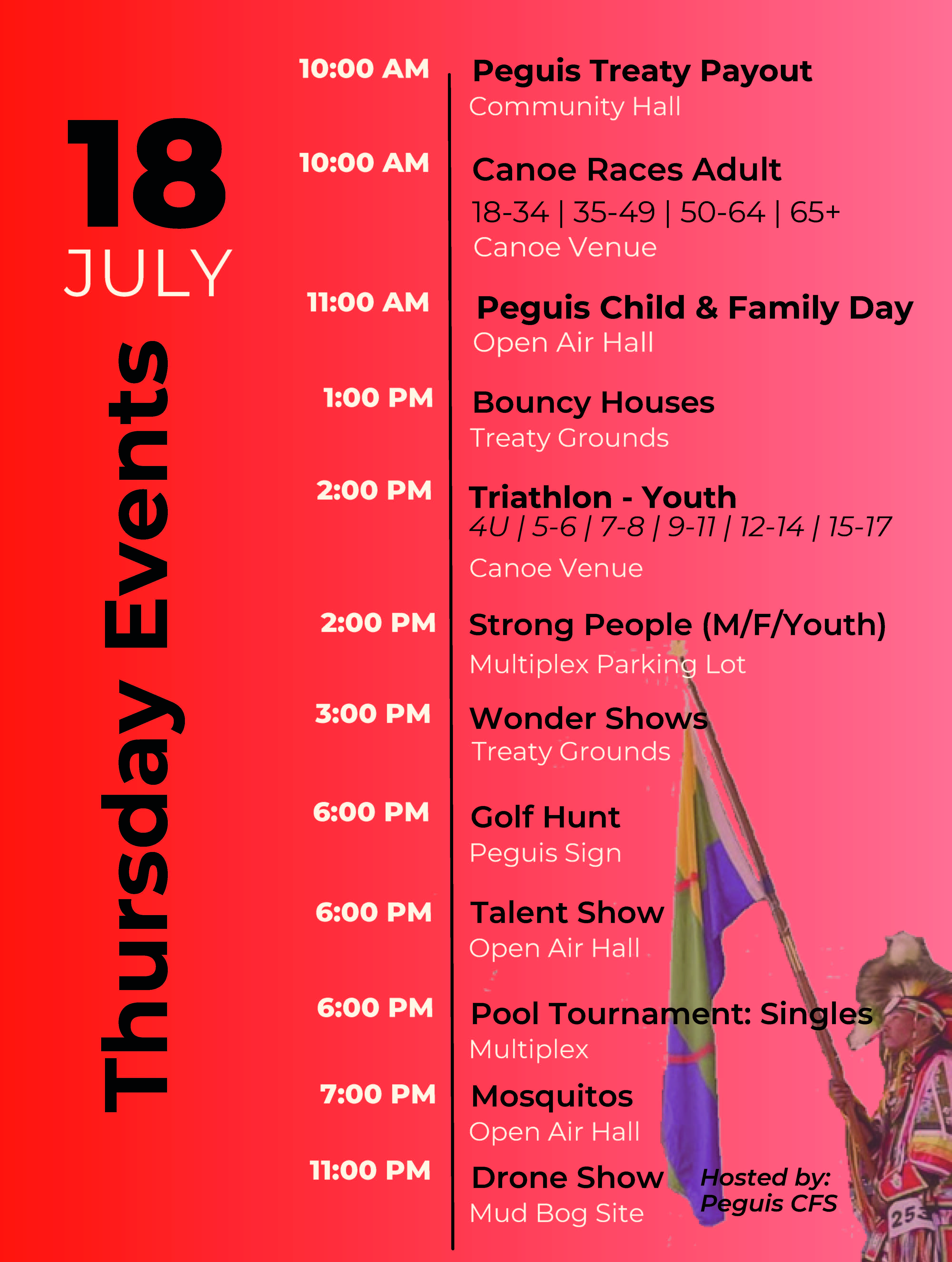 18
JULY

Thursday Events

10:00 AM
Peguis Treaty Payout
Community Hall

10:00 AM
Canoe Races Adult
18-34 | 35-49 | 50-64 | 65+
Canoe Venue

11:00 AM
Peguis Child & Family Day
Open Air Hall

1:00 PM
Bouncy Houses
Treaty Grounds

2:00 PM
Triathlon - Youth
4U | 5-6 | 7-8 | 9-11 | 12-14 | 15-17
Canoe Venue

2:00 PM
Strong People (M/F/Youth)
Multiplex Parking Lot

3:00 PM
Wonder Shows
Treaty Grounds

6:00 PM
Golf Hunt
Peguis Sign

6:00 PM
Talent Show
Open Air Hall

6:00 PM
Pool Tournament: Singles
Multiplex

7:00 PM
Mosquitos
Open Air Hall

11:00 PM
Drone Show
Mud Bog Site

Hosted by:
Peguis CFS

253